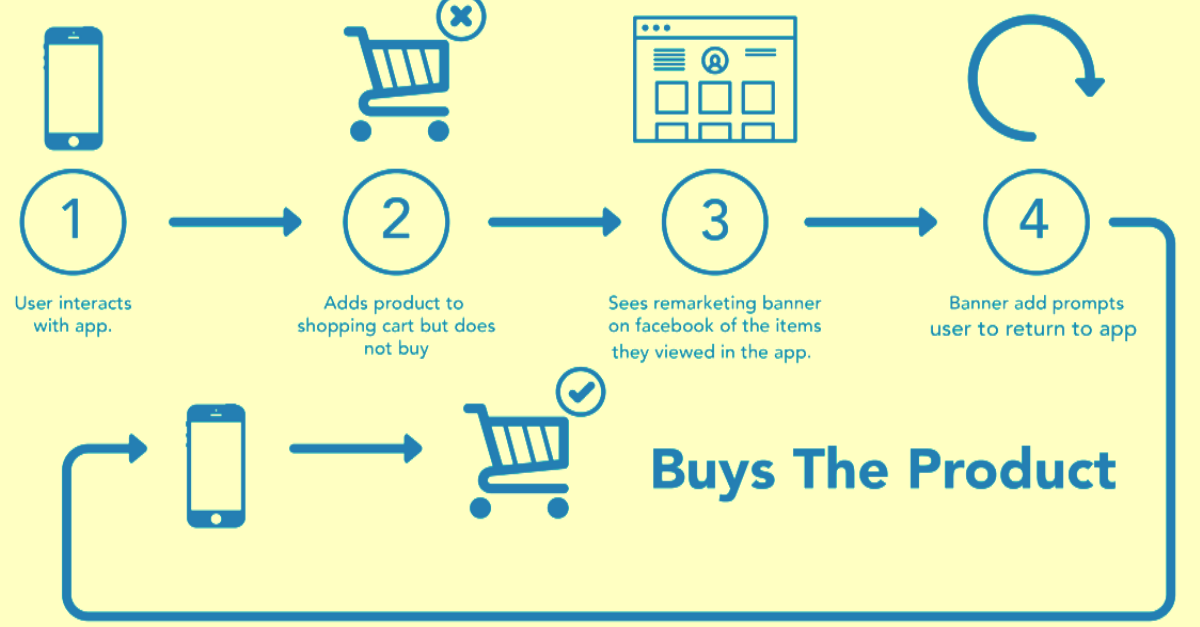 1

User interacts with app.

2

Adds product to shopping cart but does not buy

3

Sees remarketing banner on facebook of the items they viewed in the app.

4

Banner add prompts user to return to app

Buys The Product